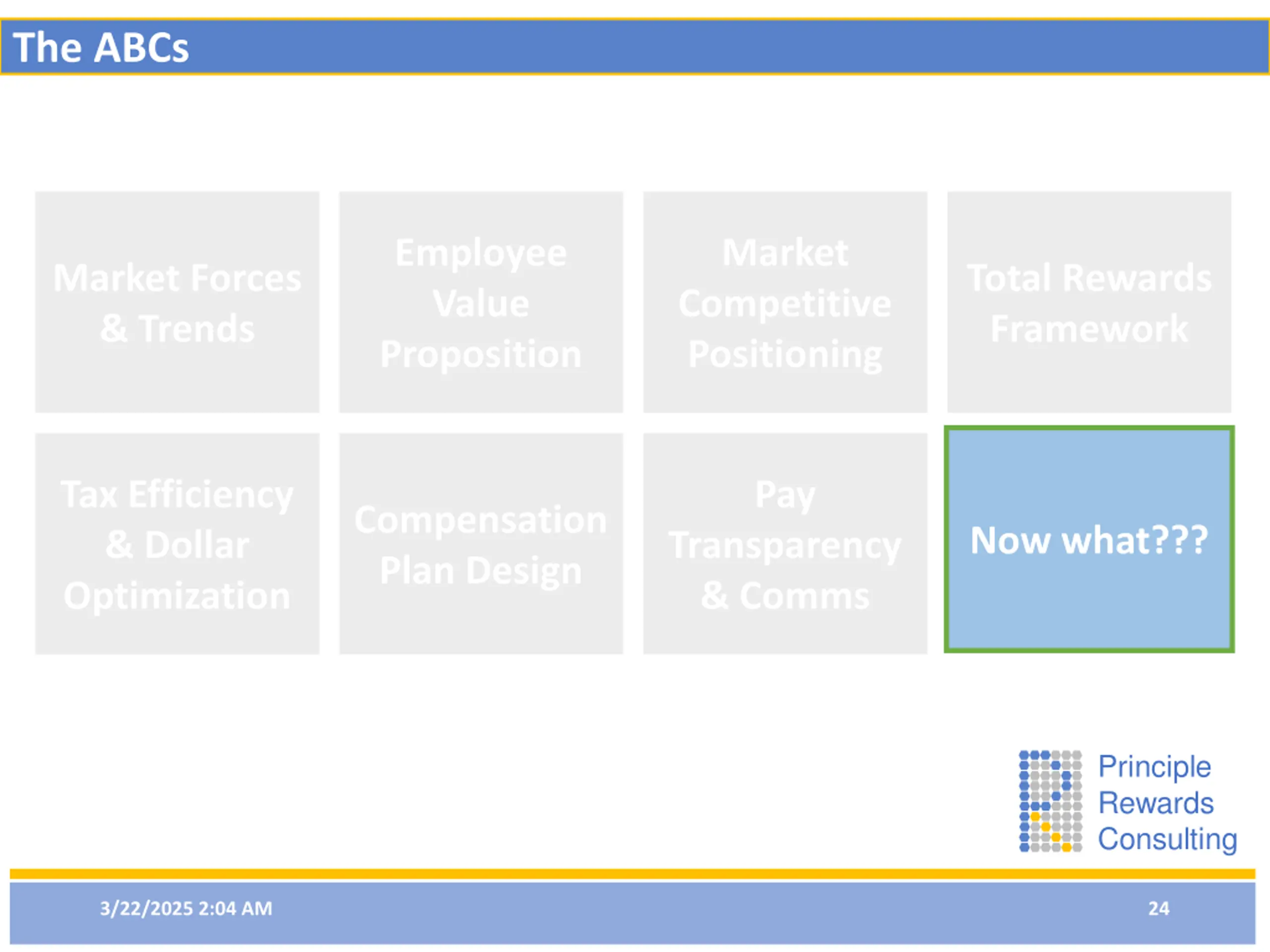 The ABCs

Market Forces & Trends

Employee Value Proposition

Market Competitive Positioning

Total Rewards Framework

Tax Efficiency & Dollar Optimization

Compensation Plan Design

Pay Transparency & Comms

Now what???

Principle Rewards Consulting

3/22/2025 2:04 AM

24